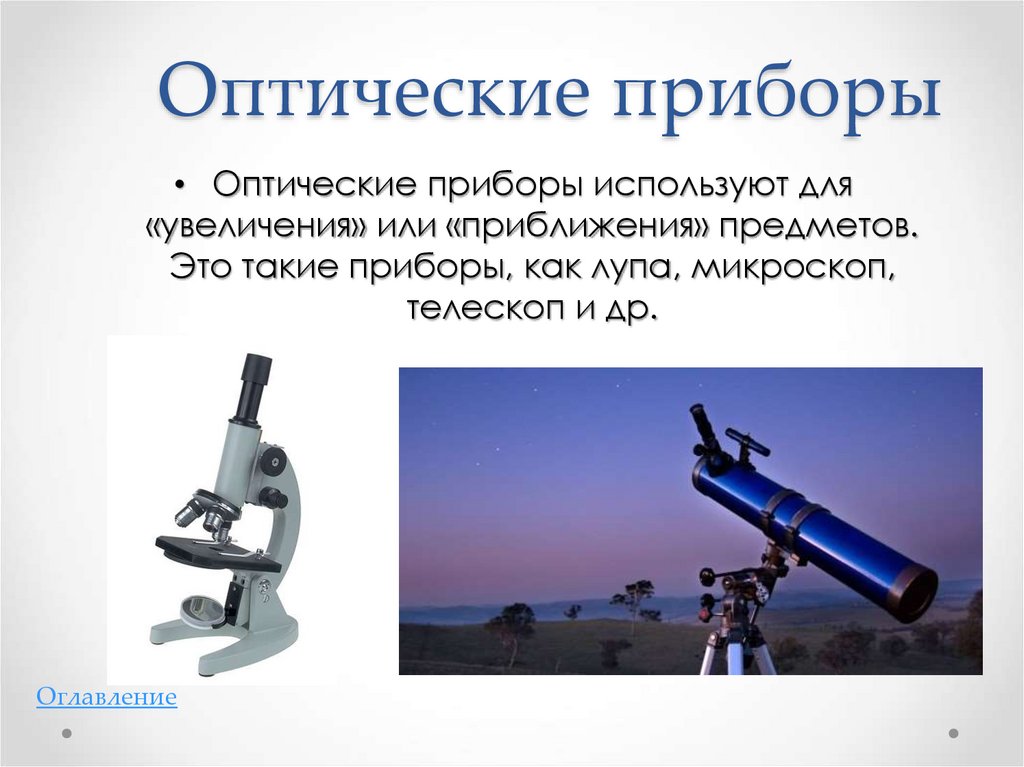 Оптические приборы

• Оптические приборы используют для «увеличения» или «приближения» предметов. Это такие приборы, как лупа, микроскоп, телескоп и др.

Оглавление